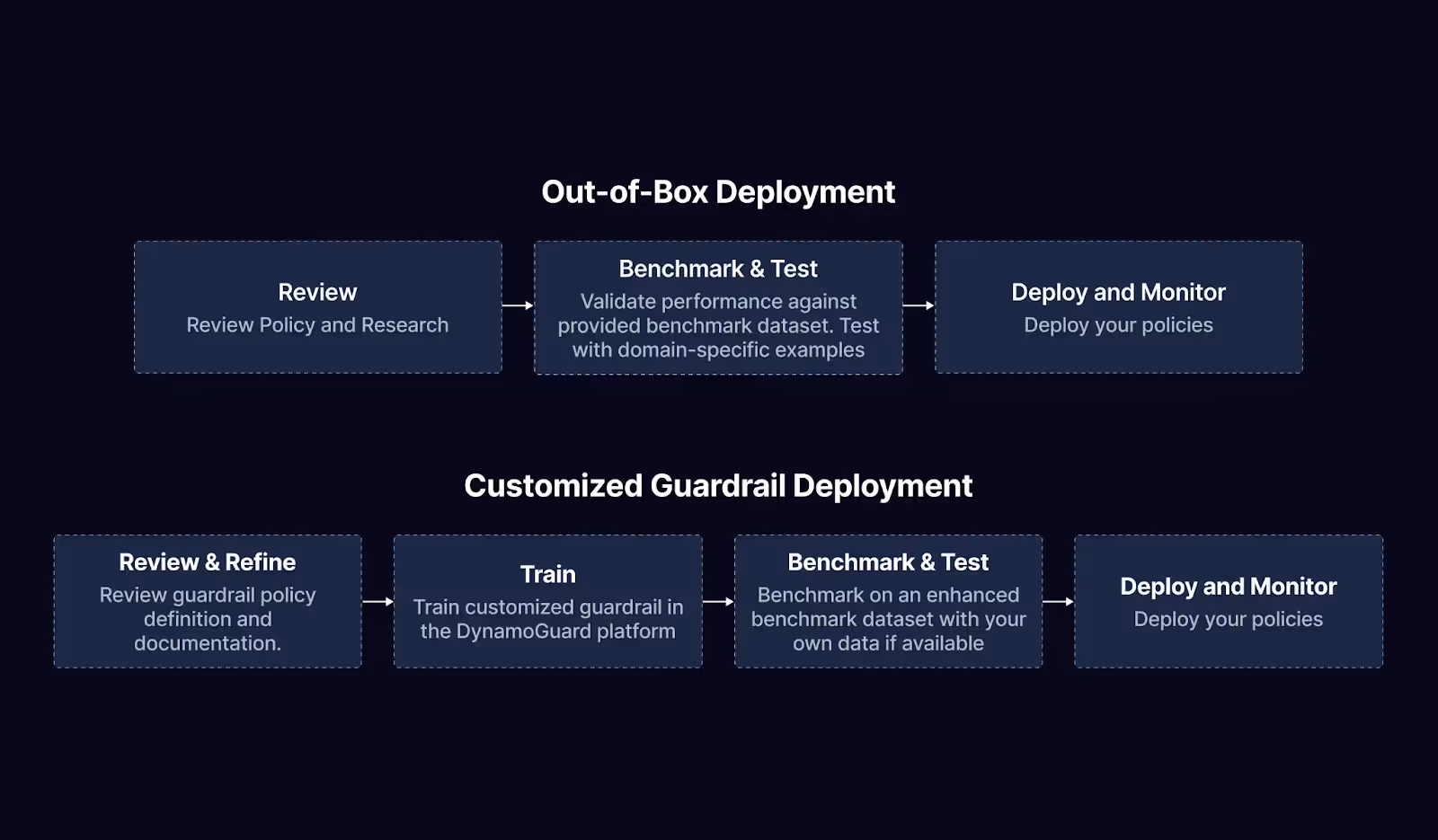 Out-of-Box Deployment

Review
Review Policy and Research

Benchmark & Test
Validate performance against provided benchmark dataset. Test with domain-specific examples

Deploy and Monitor
Deploy your policies

Customized Guardrail Deployment

Review & Refine
Review guardrail policy definition and documentation.

Train
Train customized guardrail in the DynamoGuard platform

Benchmark & Test
Benchmark on an enhanced benchmark dataset with your own data if available

Deploy and Monitor
Deploy your policies